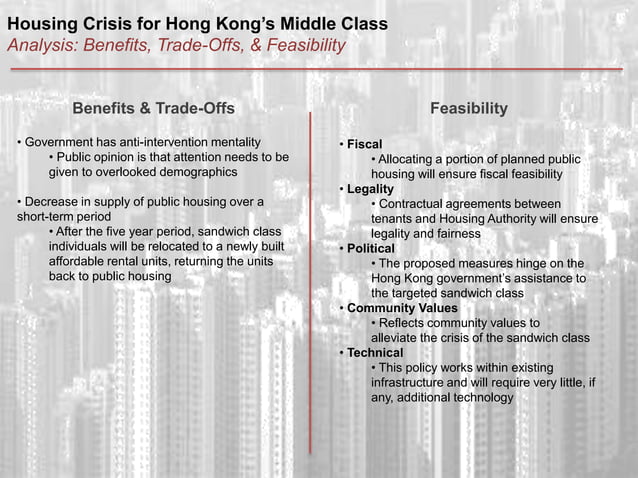 Housing Crisis for Hong Kong's Middle Class
Analysis: Benefits, Trade-Offs, & Feasibility

Benefits & Trade-Offs

• Government has anti-intervention mentality
• Public opinion is that attention needs to be given to overlooked demographics

• Decrease in supply of public housing over a short-term period
• After the five year period, sandwich class individuals will be relocated to a newly built affordable rental units, returning the units back to public housing

Feasibility

• Fiscal
• Allocating a portion of planned public housing will ensure fiscal feasibility
• Legality
• Contractual agreements between tenants and Housing Authority will ensure legality and fairness
• Political
• The proposed measures hinge on the Hong Kong government's assistance to the targeted sandwich class
• Community Values
• Reflects community values to alleviate the crisis of the sandwich class
• Technical
• This policy works within existing infrastructure and will require very little, if any, additional technology